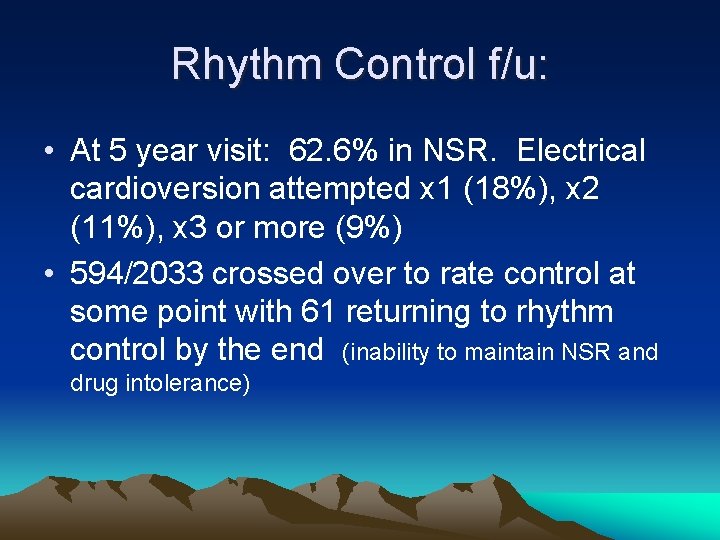 Rhythm Control f/u:

• At 5 year visit: 62.6% in NSR. Electrical cardioversion attempted x1 (18%), x2 (11%), x3 or more (9%)

• 594/2033 crossed over to rate control at some point with 61 returning to rhythm control by the end (inability to maintain NSR and drug intolerance)